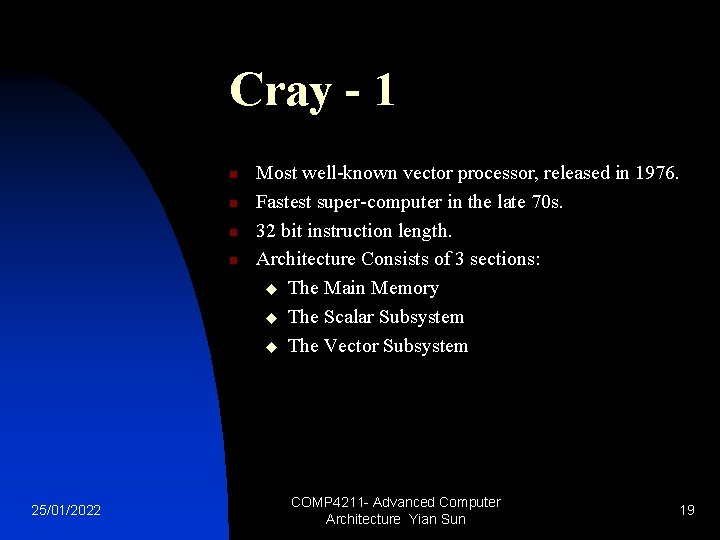 Cray - 1

- Most well-known vector processor, released in 1976.
- Fastest super-computer in the late 70s.
- 32 bit instruction length.
- Architecture Consists of 3 sections:
  - The Main Memory
  - The Scalar Subsystem
  - The Vector Subsystem

25/01/2022

COMP4211- Advanced Computer Architecture Yian Sun

19